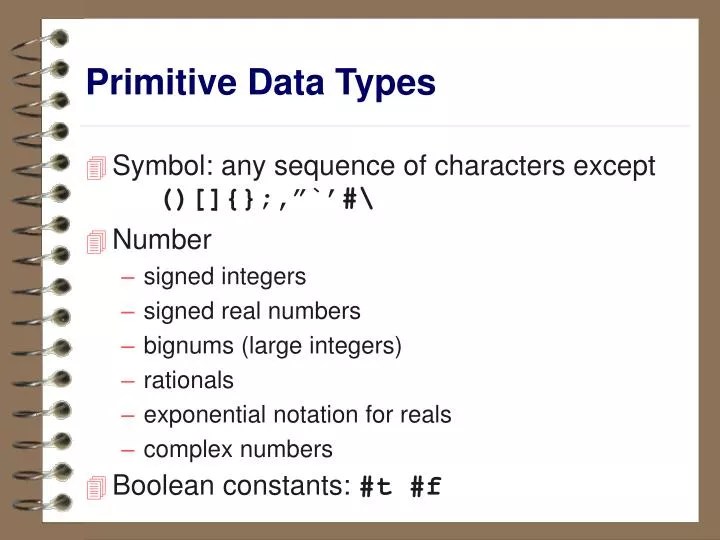 Primitive Data Types

Symbol: any sequence of characters except ()[]{};,"`'#\

Number
– signed integers
– signed real numbers
– bignums (large integers)
– rationals
– exponential notation for reals
– complex numbers

Boolean constants: #t #f